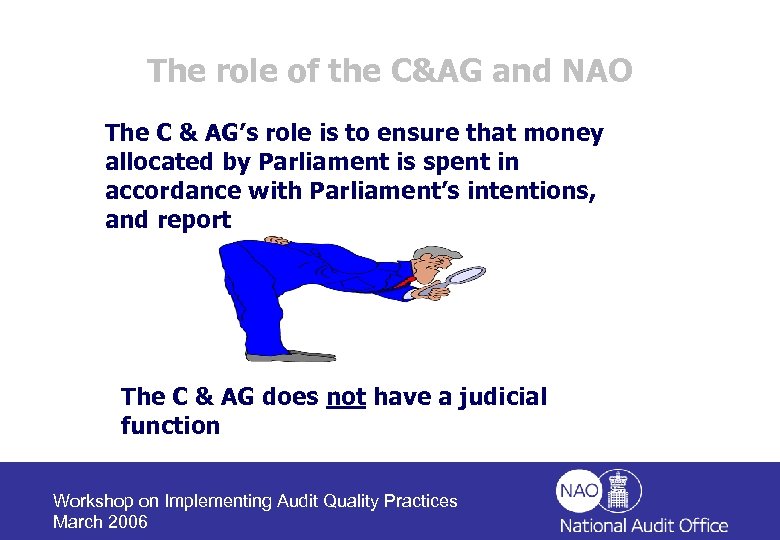 The role of the C&AG and NAO

The C & AG's role is to ensure that money allocated by Parliament is spent in accordance with Parliament's intentions, and report

The C & AG does not have a judicial function

Workshop on Implementing Audit Quality Practices
March 2006

NAO
National Audit Office